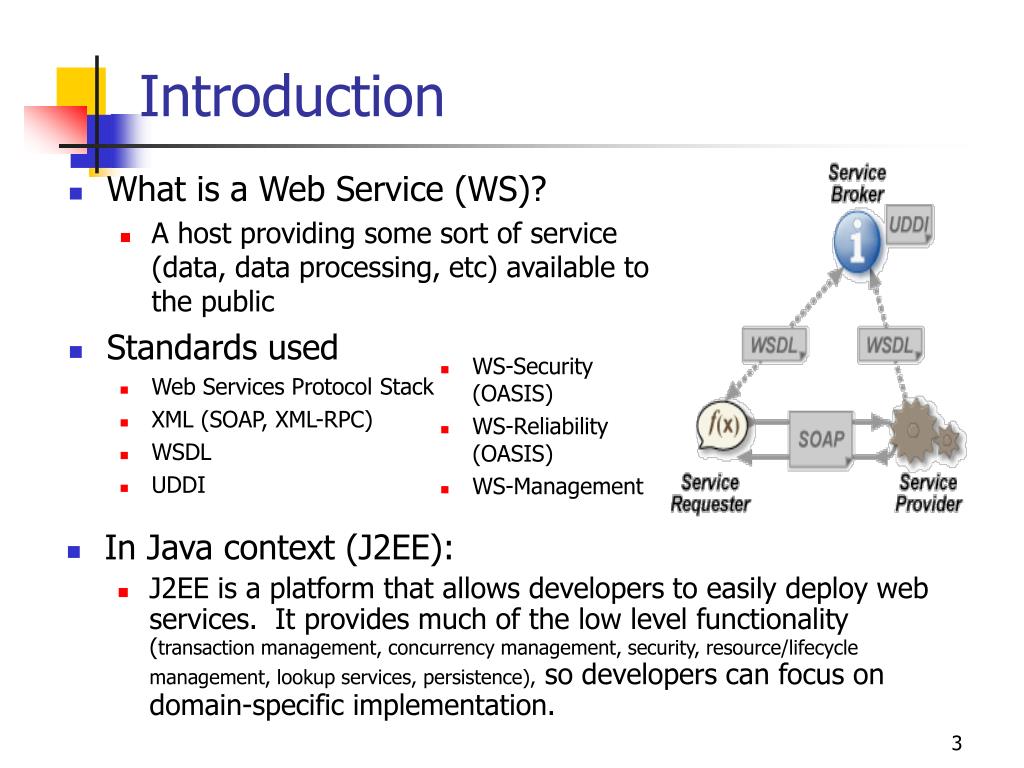 Introduction

What is a Web Service (WS)?

A host providing some sort of service (data, data processing, etc) available to the public

Standards used

Web Services Protocol Stack

XML (SOAP, XML-RPC)

WSDL

UDDI

WS-Security (OASIS)

WS-Reliability (OASIS)

WS-Management

Service Broker

UDDI

WSDL

WSDL

f(x)

SOAP

Service Requester

Service Provider

In Java context (J2EE):

J2EE is a platform that allows developers to easily deploy web services. It provides much of the low level functionality (transaction management, concurrency management, security, resource/lifecycle management, lookup services, persistence), so developers can focus on domain-specific implementation.

3